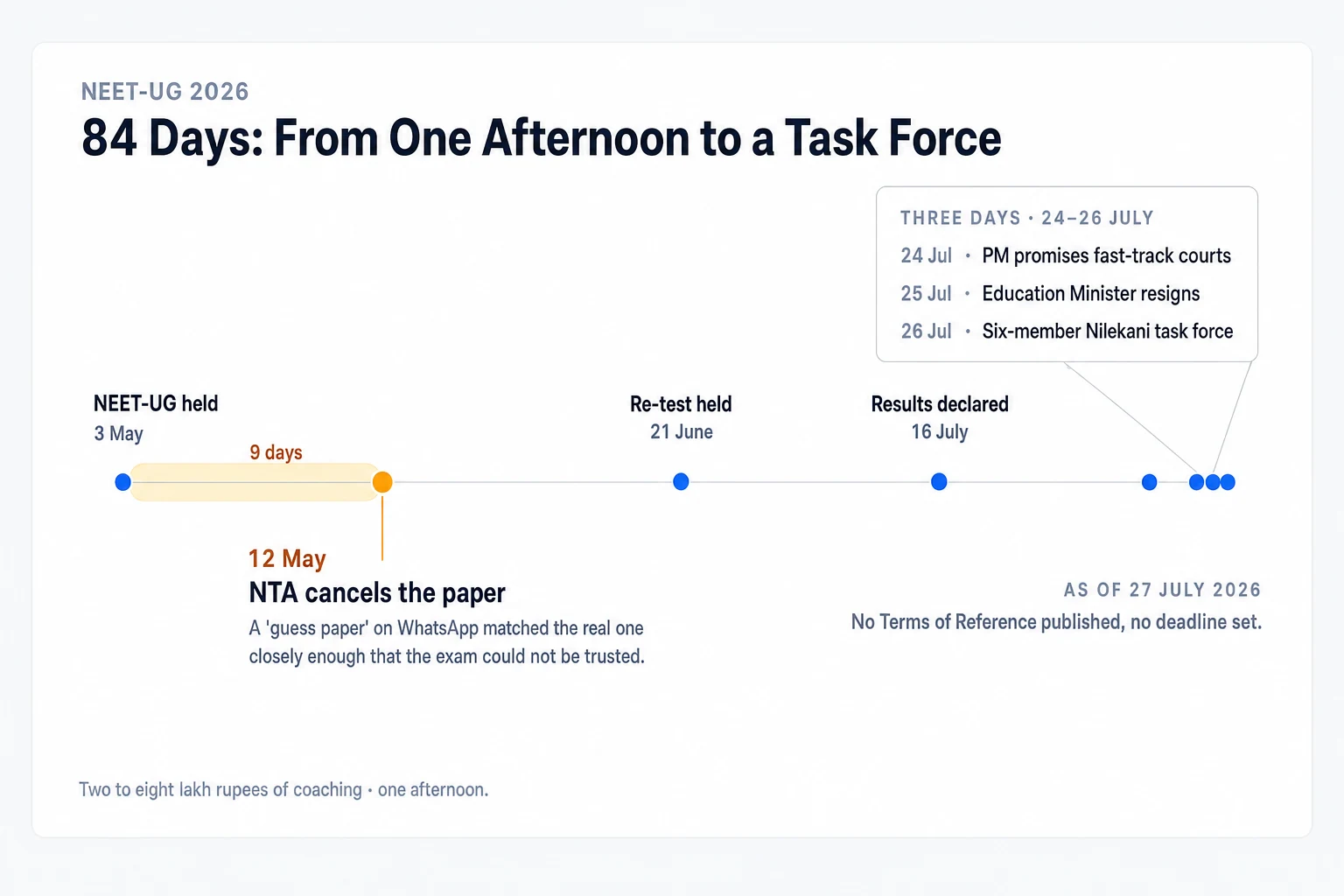 NEET-UG 2026

84 Days: From One Afternoon to a Task Force

THREE DAYS · 24–26 JULY

24 Jul · PM promises fast-track courts

25 Jul · Education Minister resigns

26 Jul · Six-member Nilekani task force

NEET-UG held
3 May

9 days

Re-test held
21 June

Results declared
16 July

12 May

NTA cancels the paper

A 'guess paper' on WhatsApp matched the real one closely enough that the exam could not be trusted.

AS OF 27 JULY 2026

No Terms of Reference published, no deadline set.

Two to eight lakh rupees of coaching · one afternoon.